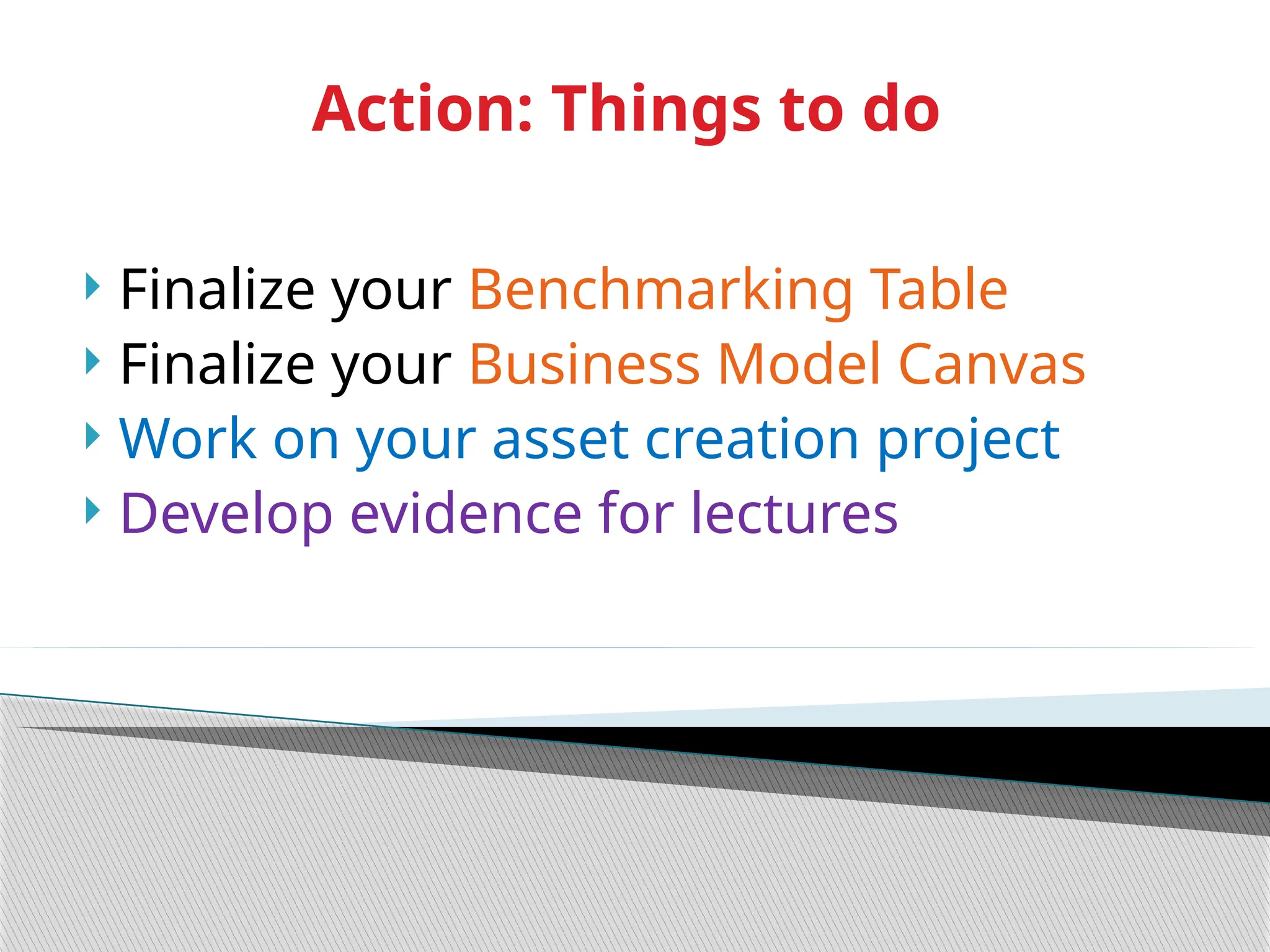 Action: Things to do

Finalize your Benchmarking Table
Finalize your Business Model Canvas
Work on your asset creation project
Develop evidence for lectures